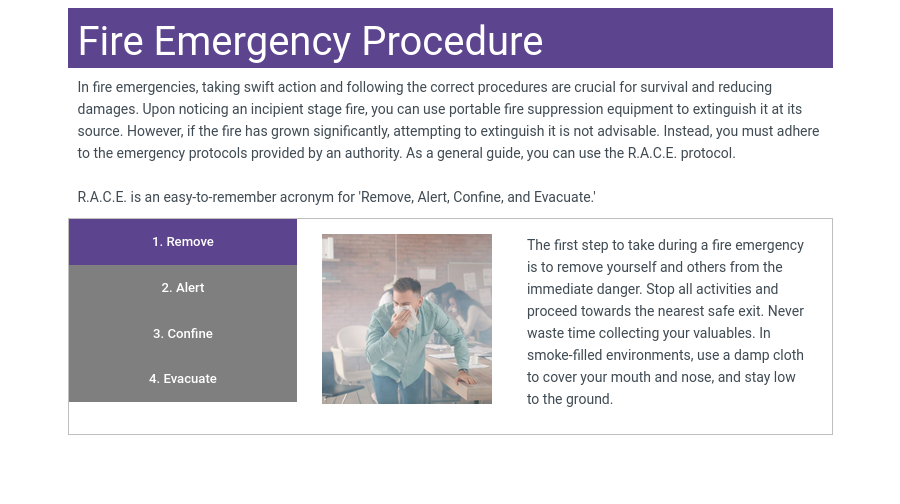 Fire Emergency Procedure

In fire emergencies, taking swift action and following the correct procedures are crucial for survival and reducing damages. Upon noticing an incipient stage fire, you can use portable fire suppression equipment to extinguish it at its source. However, if the fire has grown significantly, attempting to extinguish it is not advisable. Instead, you must adhere to the emergency protocols provided by an authority. As a general guide, you can use the R.A.C.E. protocol.

R.A.C.E. is an easy-to-remember acronym for 'Remove, Alert, Confine, and Evacuate.'

1. Remove

2. Alert

3. Confine

4. Evacuate

The first step to take during a fire emergency is to remove yourself and others from the immediate danger. Stop all activities and proceed towards the nearest safe exit. Never waste time collecting your valuables. In smoke-filled environments, use a damp cloth to cover your mouth and nose, and stay low to the ground.